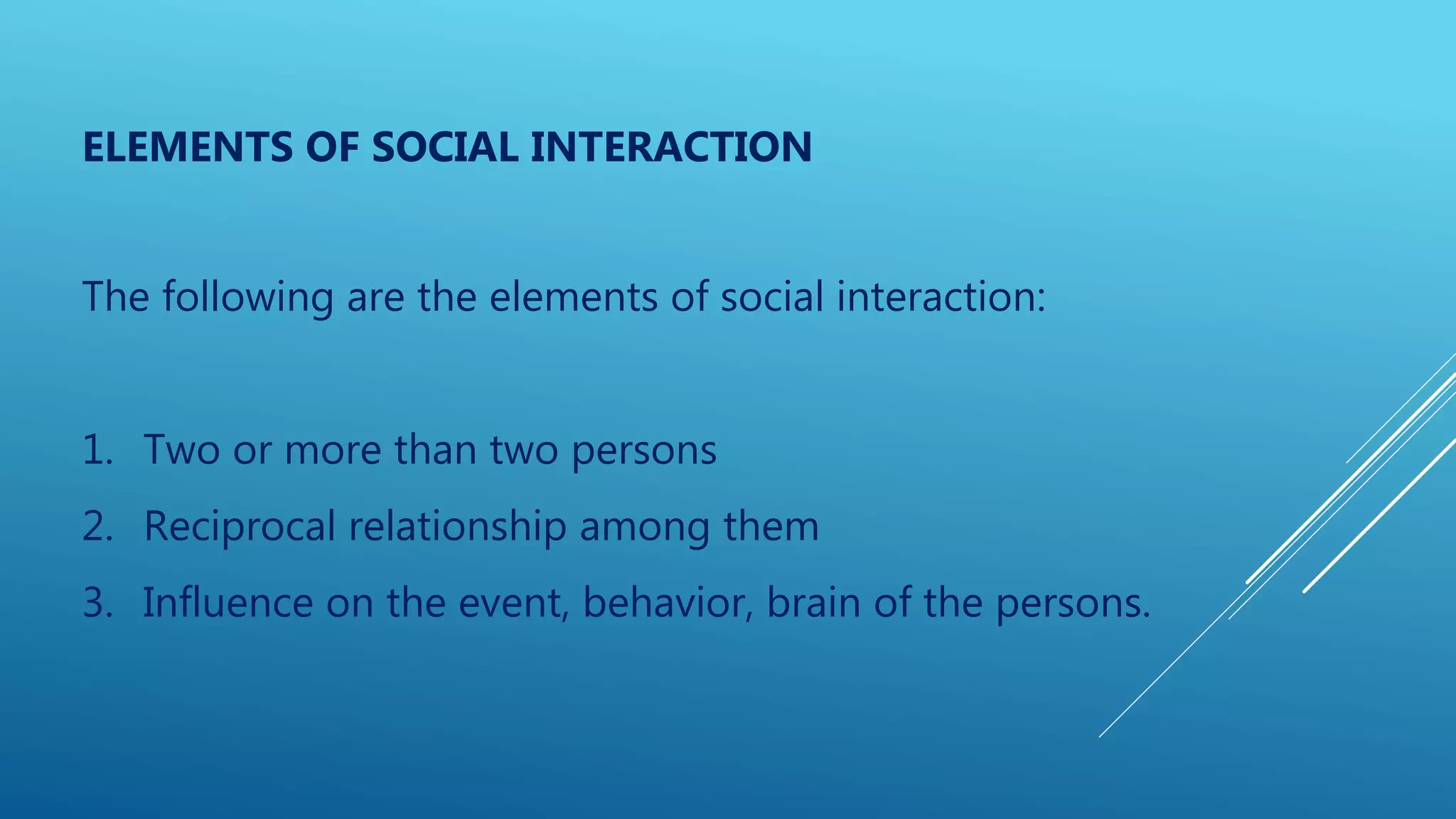 ELEMENTS OF SOCIAL INTERACTION

The following are the elements of social interaction:

1. Two or more than two persons
2. Reciprocal relationship among them
3. Influence on the event, behavior, brain of the persons.